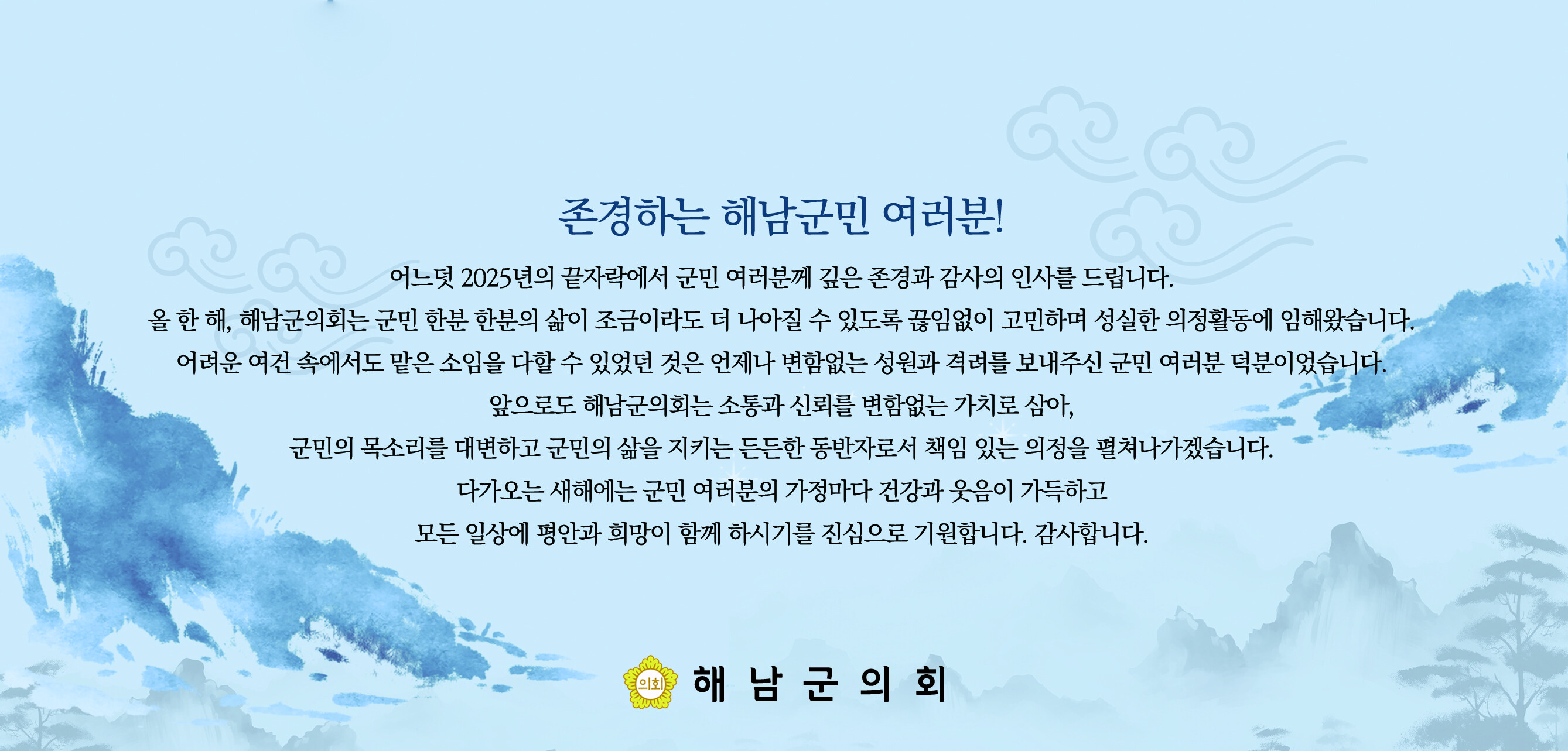 존경하는 해남군민 여러분!

어느덧 2025년의 끝자락에서 군민 여러분께 깊은 존경과 감사의 인사를 드립니다.
올 한 해, 해남군의회는 군민 한분 한분의 삶이 조금이라도 더 나아질 수 있도록 끊임없이 고민하며 성실한 의정활동에 임해왔습니다.
어려운 여건 속에서도 맡은 소임을 다할 수 있었던 것은 언제나 변함없는 성원과 격려를 보내주신 군민 여러분 덕분이었습니다.
앞으로도 해남군의회는 소통과 신뢰를 변함없는 가치로 삼아,
군민의 목소리를 대변하고 군민의 삶을 지키는 든든한 동반자로서 책임 있는 의정을 펼쳐나가겠습니다.
다가오는 새해에는 군민 여러분의 가정마다 건강과 웃음이 가득하고
모든 일상에 평안과 희망이 함께 하시기를 진심으로 기원합니다. 감사합니다.

의회 해 남 군 의 회